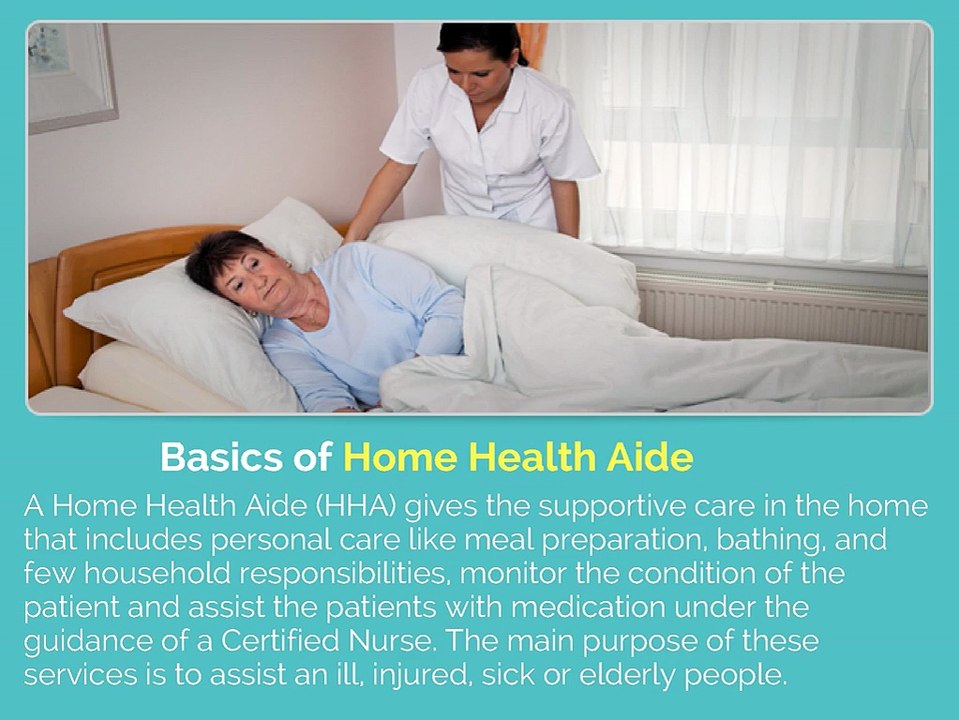 Basics of Home Health Aide

A Home Health Aide (HHA) gives the supportive care in the home that includes personal care like meal preparation, bathing, and few household responsibilities, monitor the condition of the patient and assist the patients with medication under the guidance of a Certified Nurse. The main purpose of these services is to assist an ill, injured, sick or elderly people.